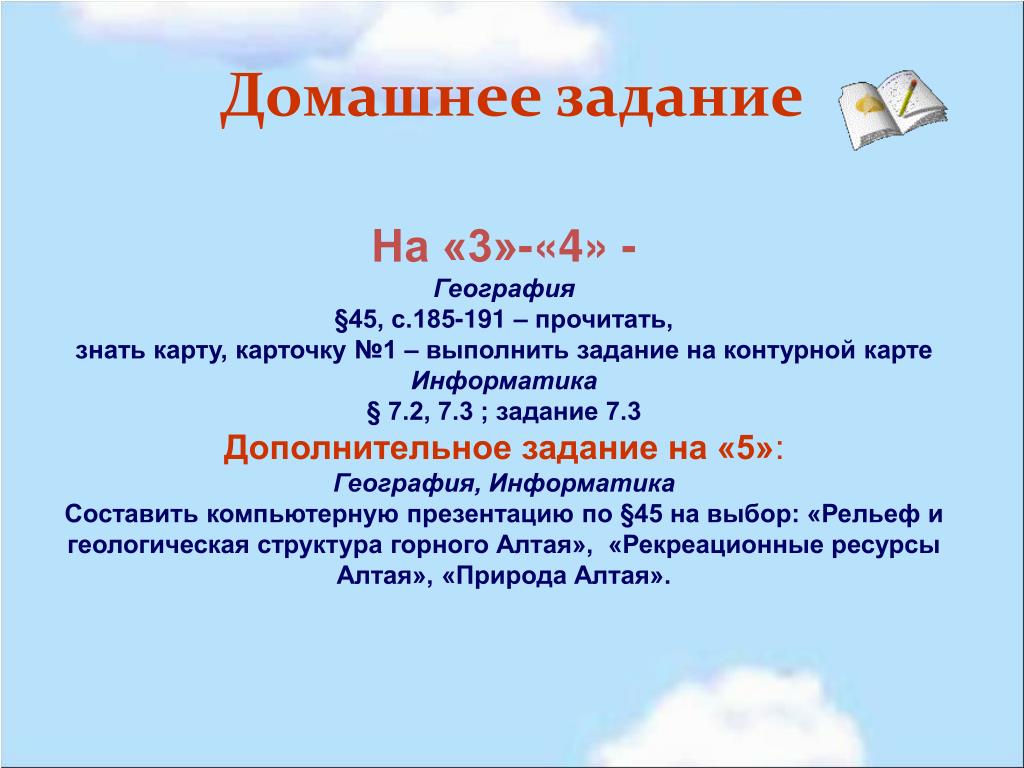 Домашнее задание

На «3»-«4» -

География

§45, с.185-191 – прочитать,

знать карту, карточку №1 – выполнить задание на контурной карте

Информатика

§ 7.2, 7.3 ; задание 7.3

Дополнительное задание на «5»:

География, Информатика

Составить компьютерную презентацию по §45 на выбор: «Рельеф и геологическая структура горного Алтая», «Рекреационные ресурсы Алтая», «Природа Алтая».